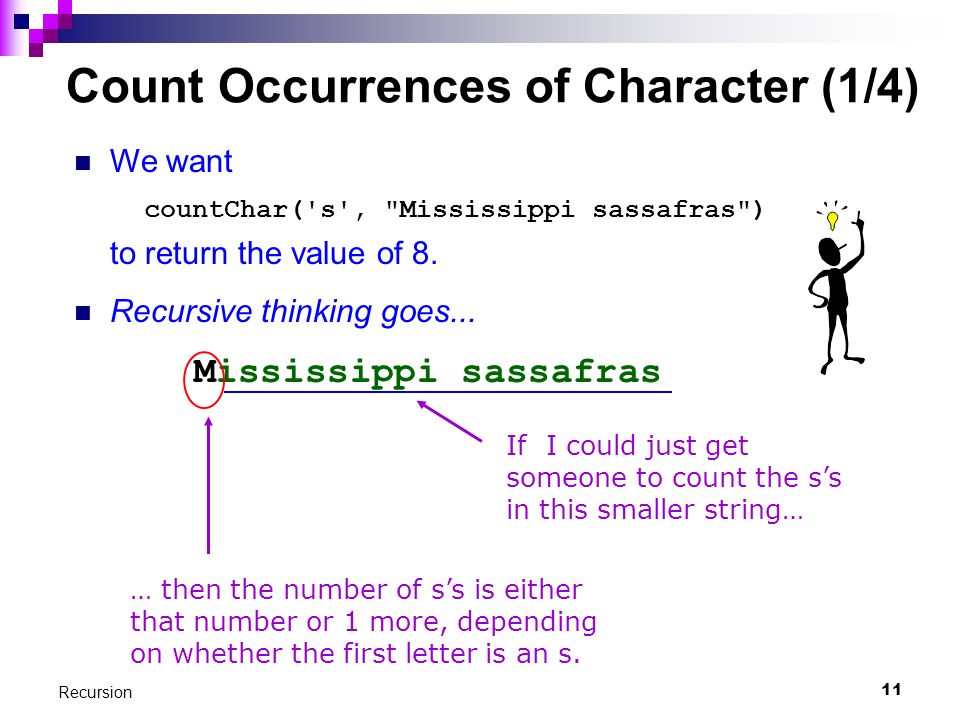 Count Occurrences of Character (1/4)

We want

countChar('s', "Mississippi sassafras")

to return the value of 8.

Recursive thinking goes...

Mississippi sassafras

If I could just get someone to count the s's in this smaller string…

… then the number of s's is either that number or 1 more, depending on whether the first letter is an s.

Recursion

11